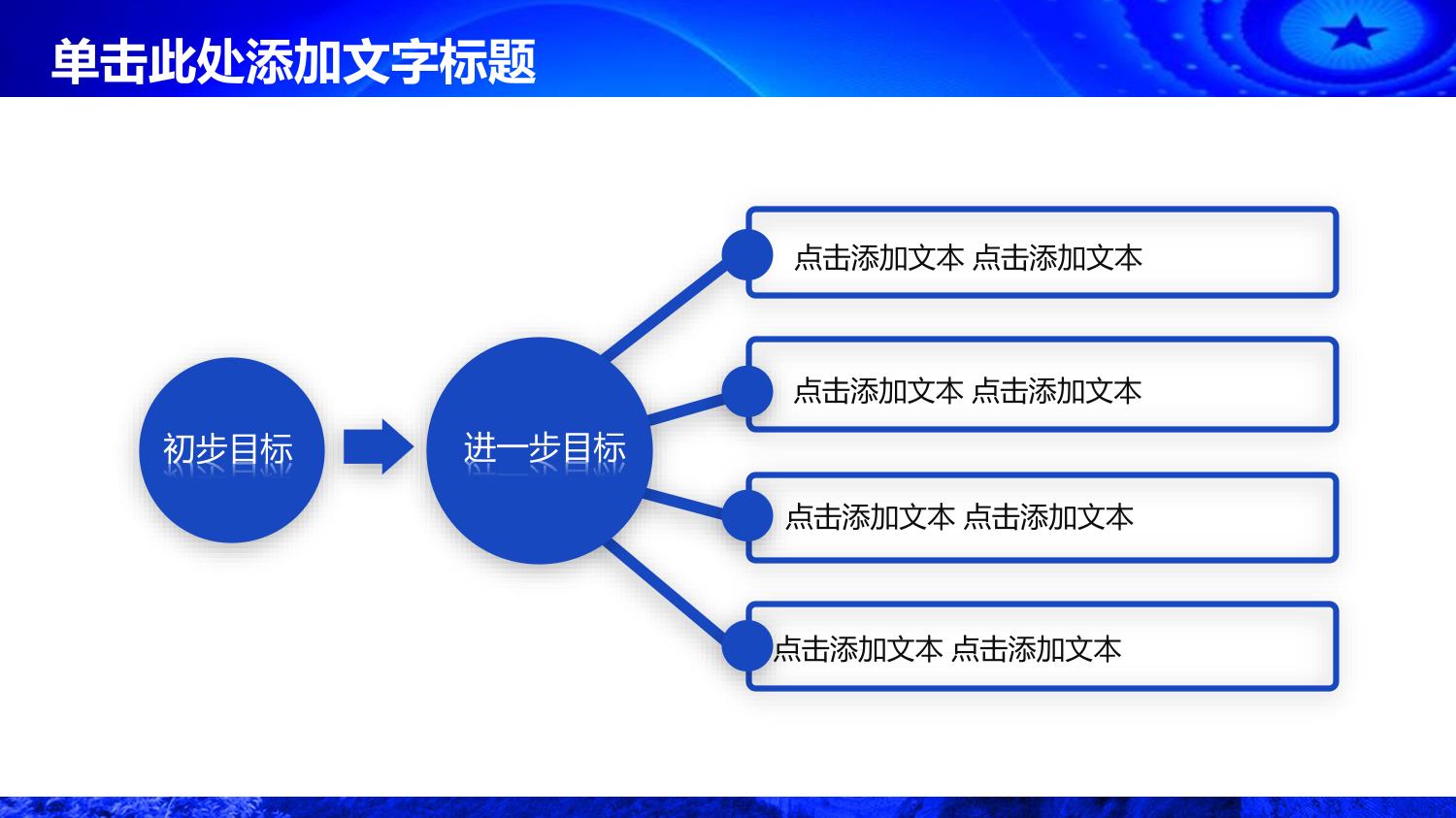 单击此处添加文字标题

初步目标

进一步目标

点击添加文本 点击添加文本

点击添加文本 点击添加文本

点击添加文本 点击添加文本

点击添加文本 点击添加文本